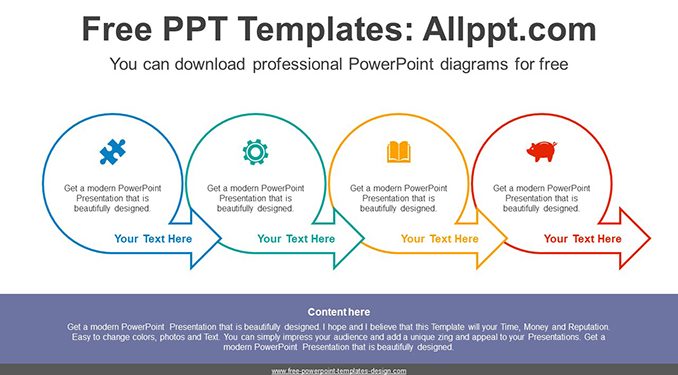 Free PPT Templates: Allppt.com

You can download professional PowerPoint diagrams for free

Get a modern PowerPoint Presentation that is beautifully designed.

Your Text Here

Get a modern PowerPoint Presentation that is beautifully designed.

Your Text Here

Get a modern PowerPoint Presentation that is beautifully designed.

Your Text Here

Get a modern PowerPoint Presentation that is beautifully designed.

Your Text Here

Content here

Get a modern PowerPoint Presentation that is beautifully designed. I hope and I believe that this Template will your Time, Money and Reputation. Easy to change colors, photos and Text. You can simply impress your audience and add a unique zing and appeal to your Presentations. Get a modern PowerPoint Presentation that is beautifully designed.

www.free-powerpoint-templates-design.com